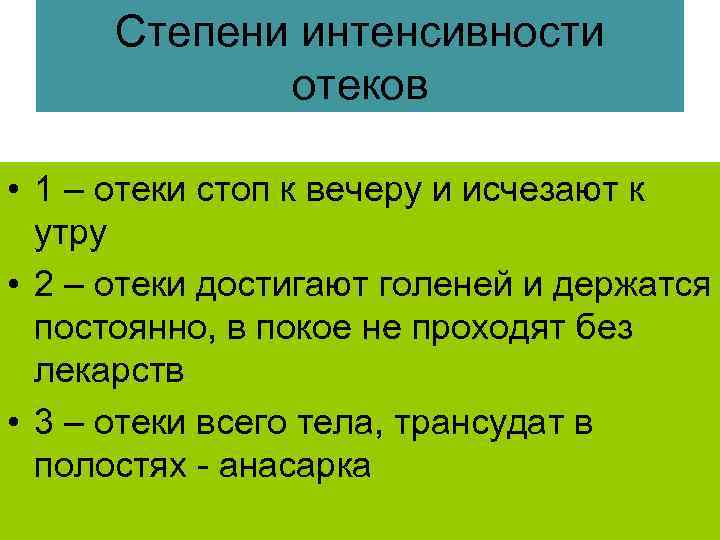 Степени интенсивности отеков

• 1 – отеки стоп к вечеру и исчезают к утру
• 2 – отеки достигают голеней и держатся постоянно, в покое не проходят без лекарств
• 3 – отеки всего тела, трансудат в полостях - анасарка